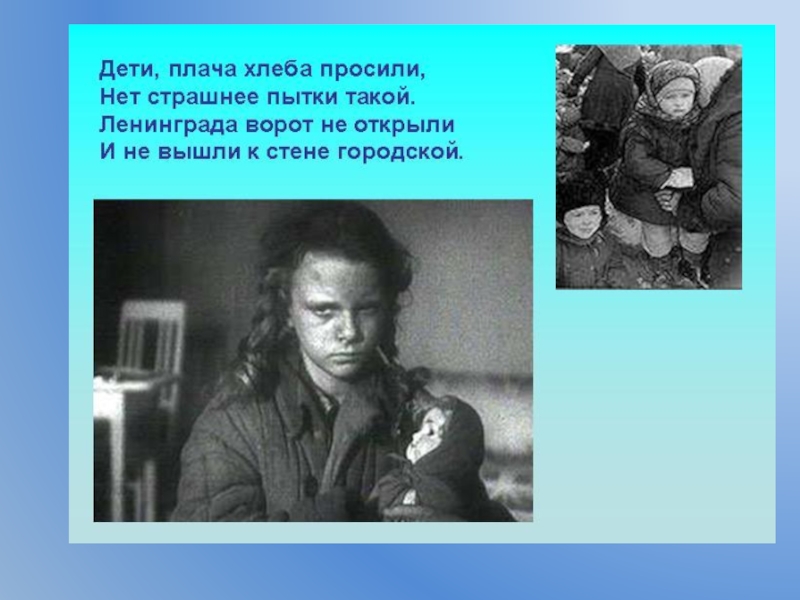 Дети, плача хлеба просили,
Нет страшнее пытки такой.
Ленинграда ворот не открыли
И не вышли к стене городской.